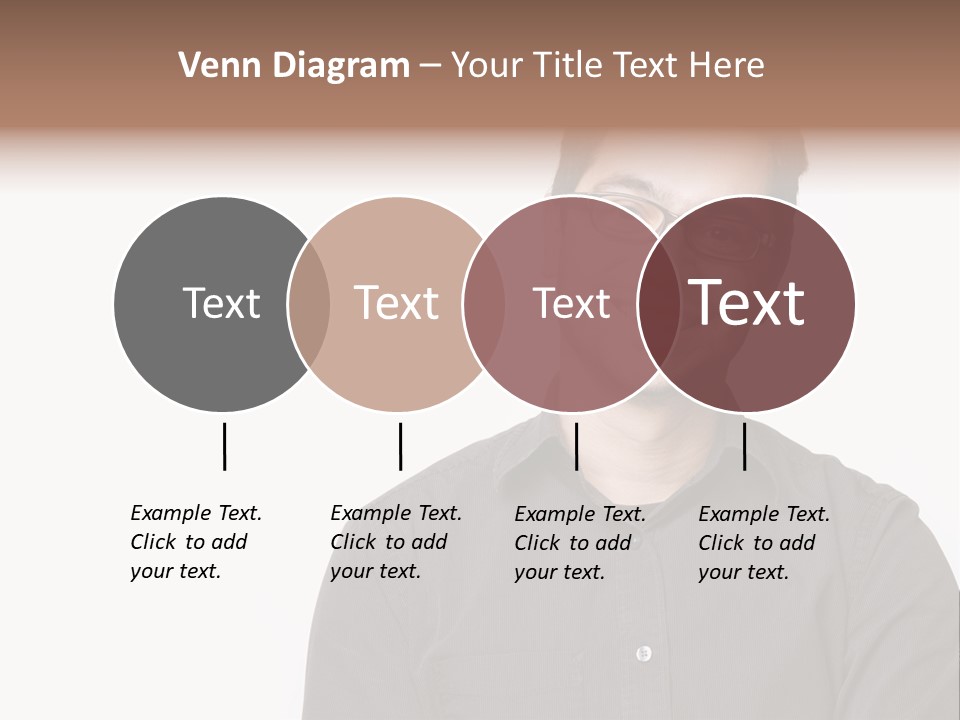 Venn Diagram – Your Title Text Here

Text

Text

Text

Text

Example Text. Click to add your text.

Example Text. Click to add your text.

Example Text. Click to add your text.

Example Text. Click to add your text.